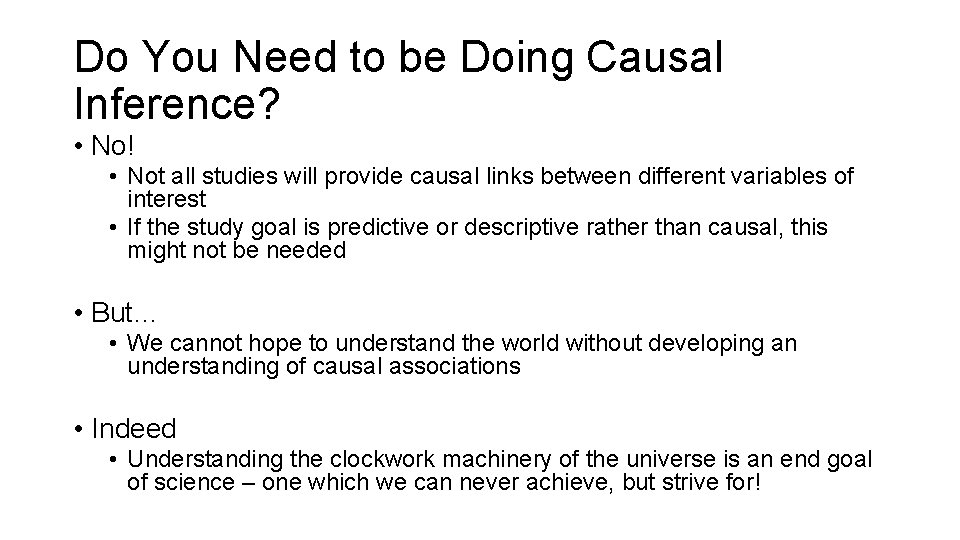 Do You Need to be Doing Causal Inference?

• No!
• Not all studies will provide causal links between different variables of interest
• If the study goal is predictive or descriptive rather than causal, this might not be needed

• But…
• We cannot hope to understand the world without developing an understanding of causal associations

• Indeed
• Understanding the clockwork machinery of the universe is an end goal of science – one which we can never achieve, but strive for!